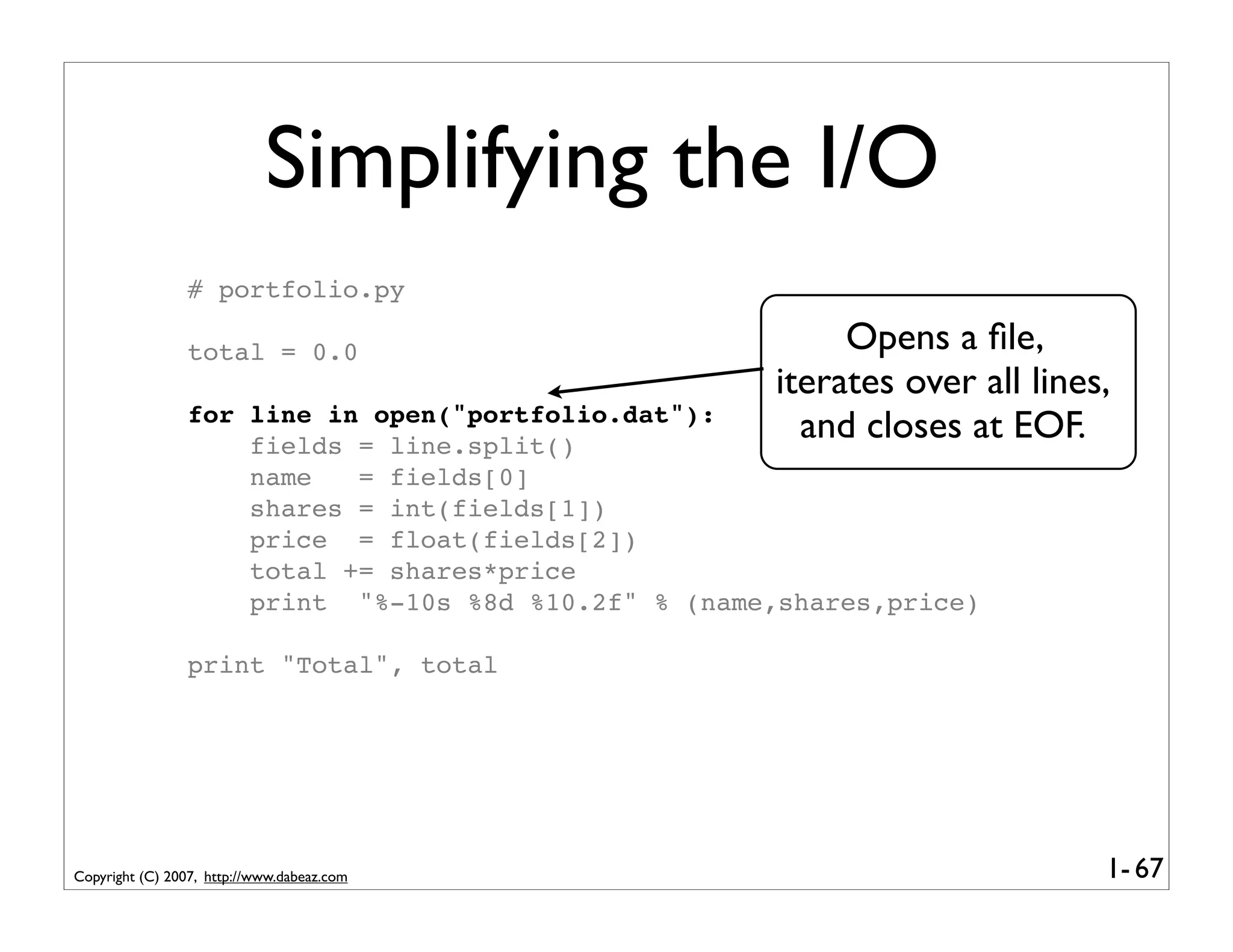 Simplifying the I/O

# portfolio.py

total = 0.0

for line in open("portfolio.dat"):
    fields = line.split()
    name   = fields[0]
    shares = int(fields[1])
    price  = float(fields[2])
    total += shares*price
    print  "%-10s %8d %10.2f" % (name,shares,price)

print "Total", total

Opens a file, iterates over all lines, and closes at EOF.

Copyright (C) 2007, http://www.dabeaz.com

1- 67